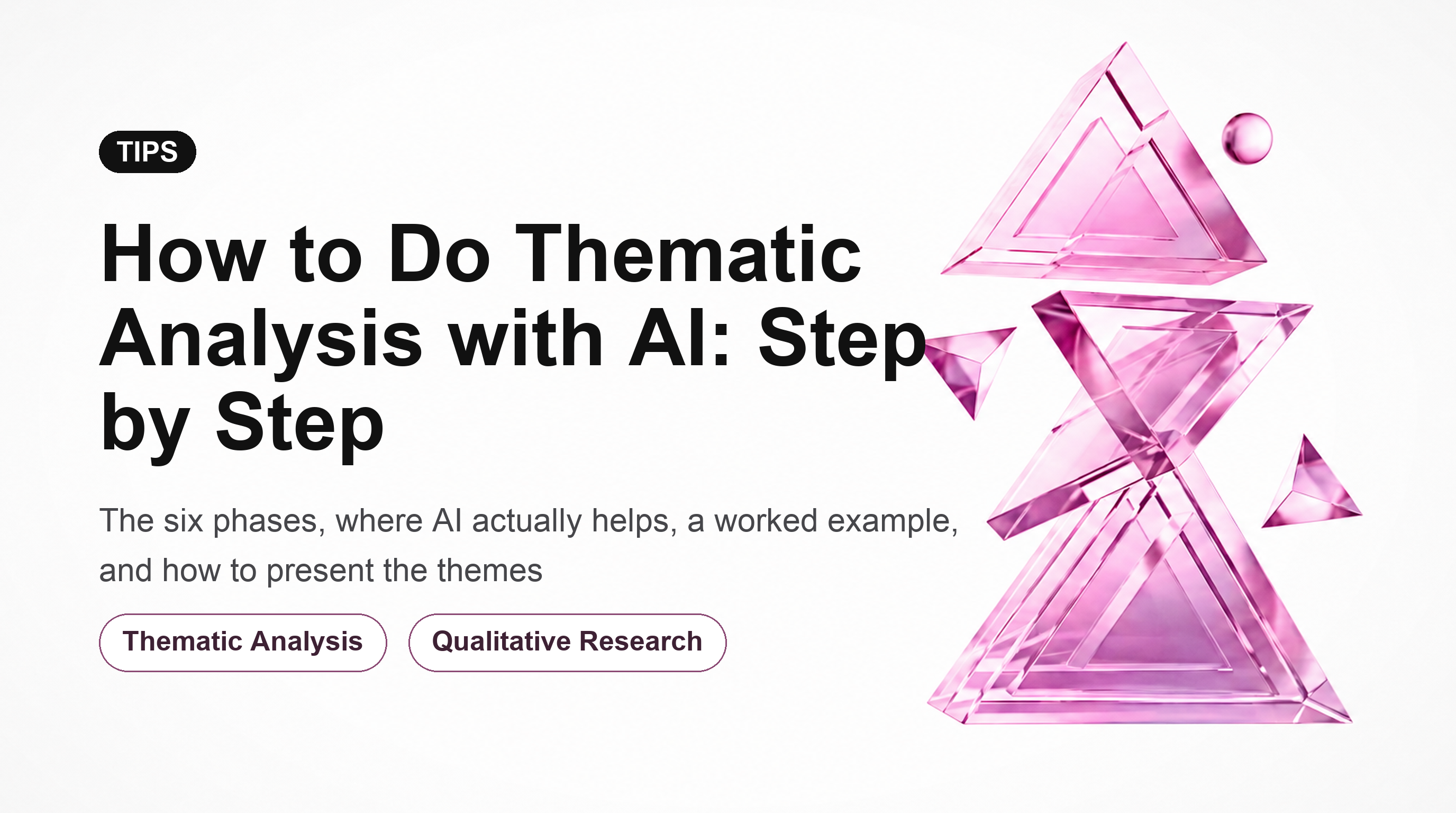 TIPS

How to Do Thematic Analysis with AI: Step by Step

The six phases, where AI actually helps, a worked example, and how to present the themes

Thematic Analysis

Qualitative Research